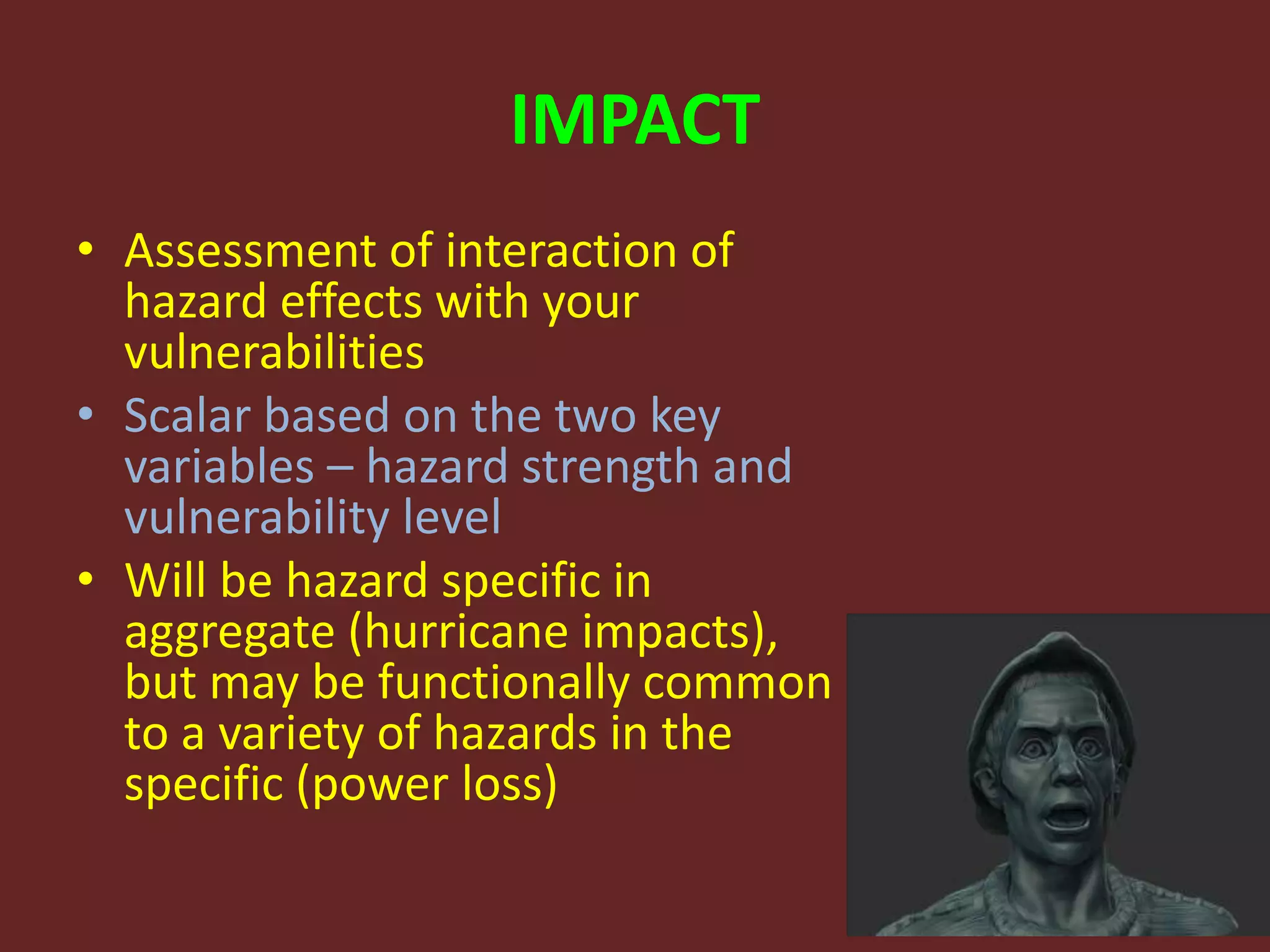 IMPACT

• Assessment of interaction of hazard effects with your vulnerabilities
• Scalar based on the two key variables – hazard strength and vulnerability level
• Will be hazard specific in aggregate (hurricane impacts), but may be functionally common to a variety of hazards in the specific (power loss)